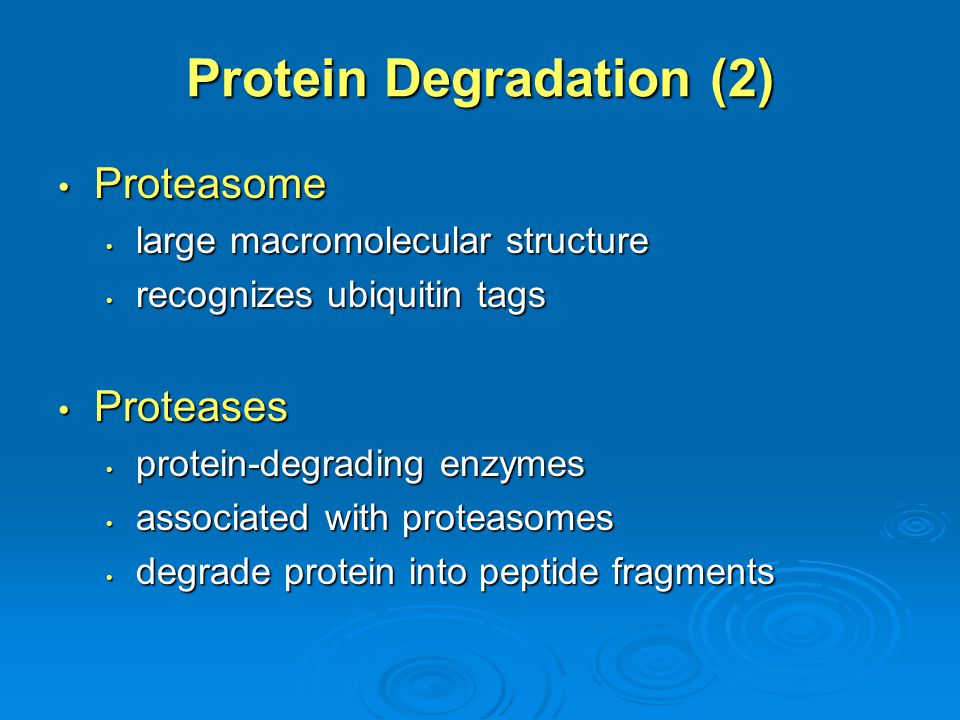 Protein Degradation (2)

• Proteasome
  • large macromolecular structure
  • recognizes ubiquitin tags

• Proteases
  • protein-degrading enzymes
  • associated with proteasomes
  • degrade protein into peptide fragments